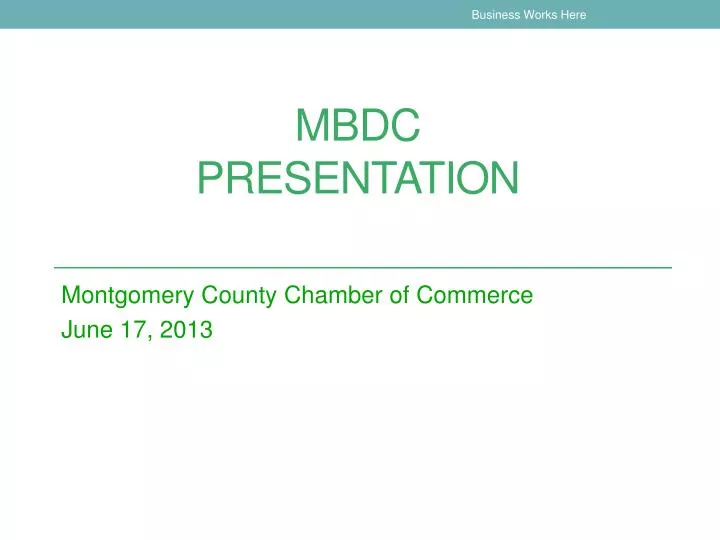 Business Works Here

MBDC PRESENTATION

Montgomery County Chamber of Commerce
June 17, 2013